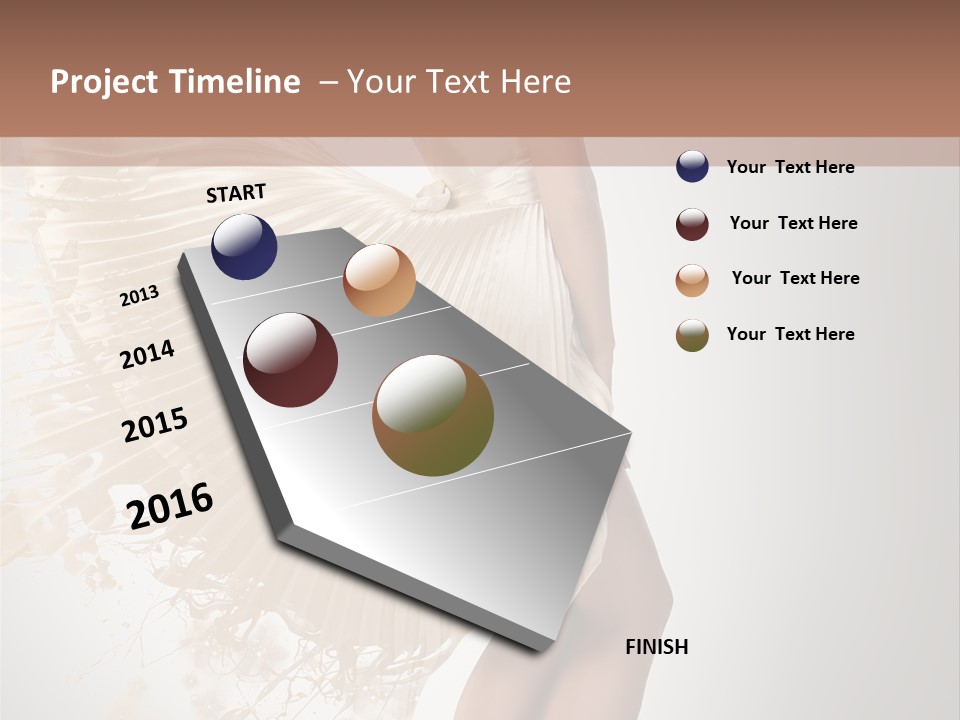 Project Timeline – Your Text Here

START

2013

2014

2015

2016

FINISH

Your Text Here

Your Text Here

Your Text Here

Your Text Here